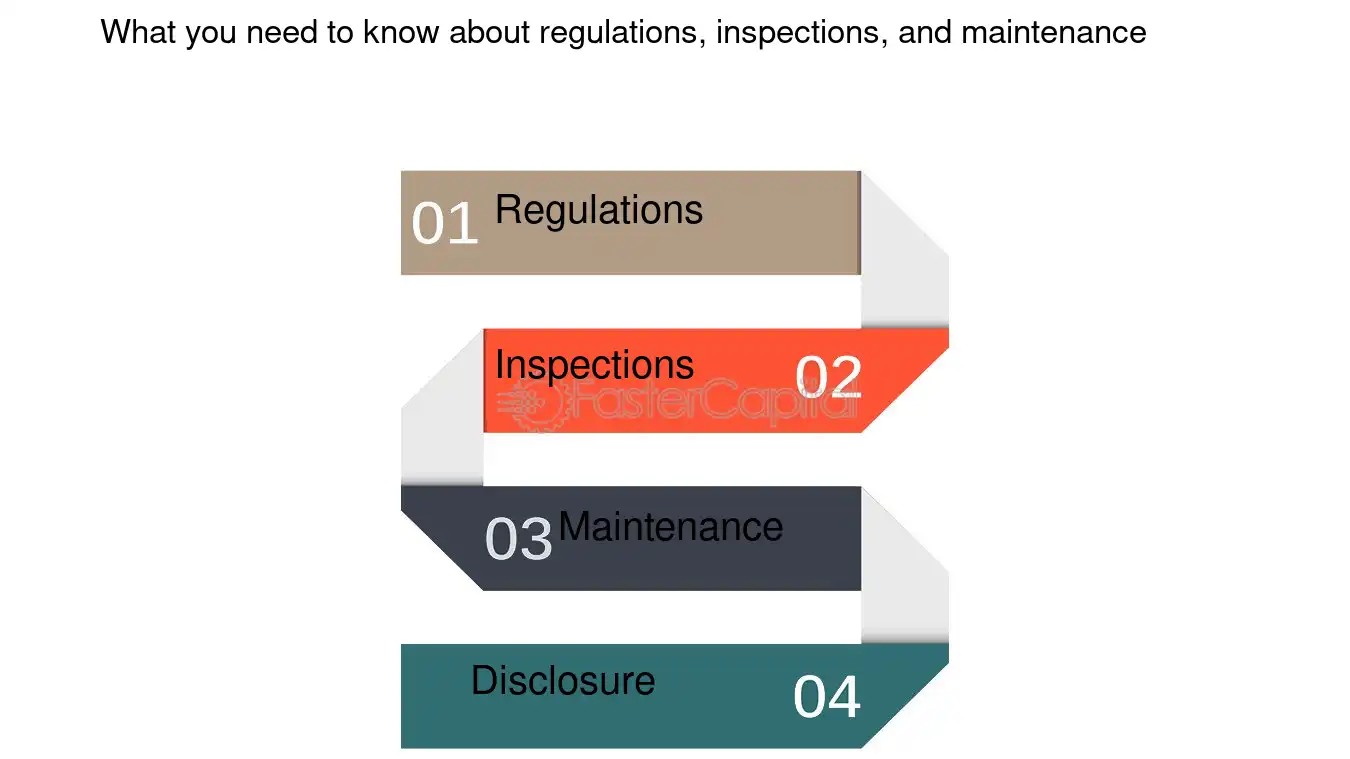 What you need to know about regulations, inspections, and maintenance

01 Regulations

Inspections 02

FasterCapital

03 Maintenance

Disclosure 04